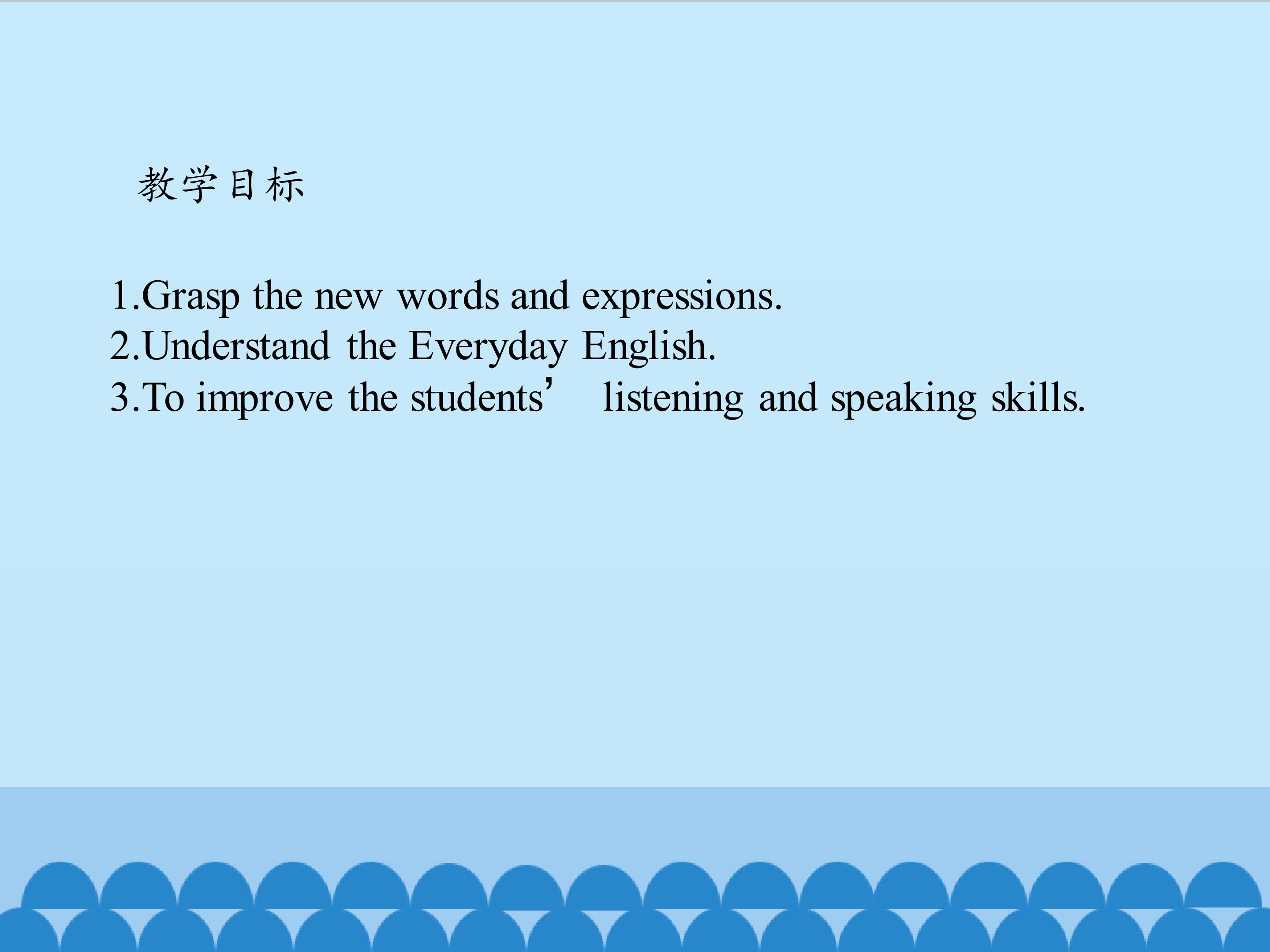 教学目标

1.Grasp the new words and expressions.
2.Understand the Everyday English.
3.To improve the students’ listening and speaking skills.